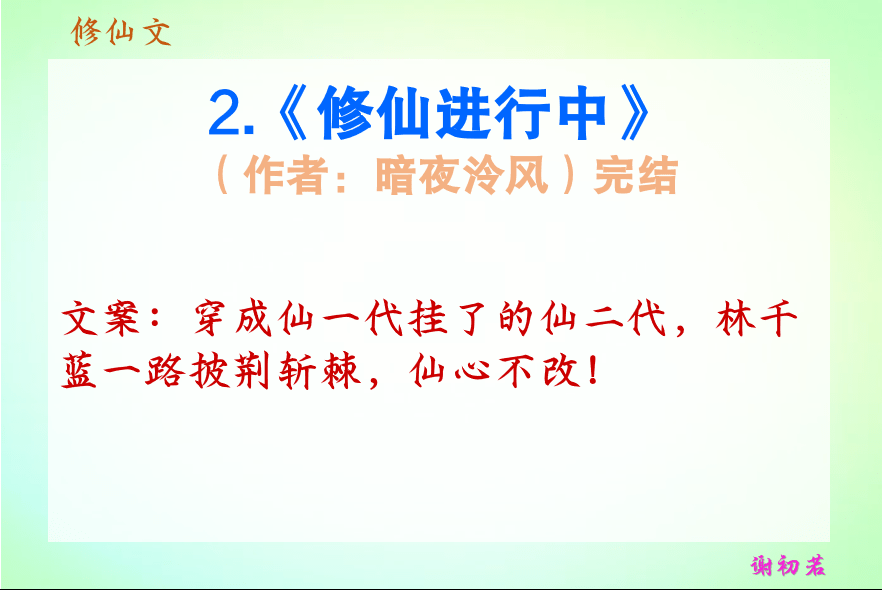 修仙文

2.《修仙进行中》

（作者：暗夜泠风）完结

文案：穿成仙一代挂了的仙二代，林千蓝一路披荆斩棘，仙心不改！

谢初若